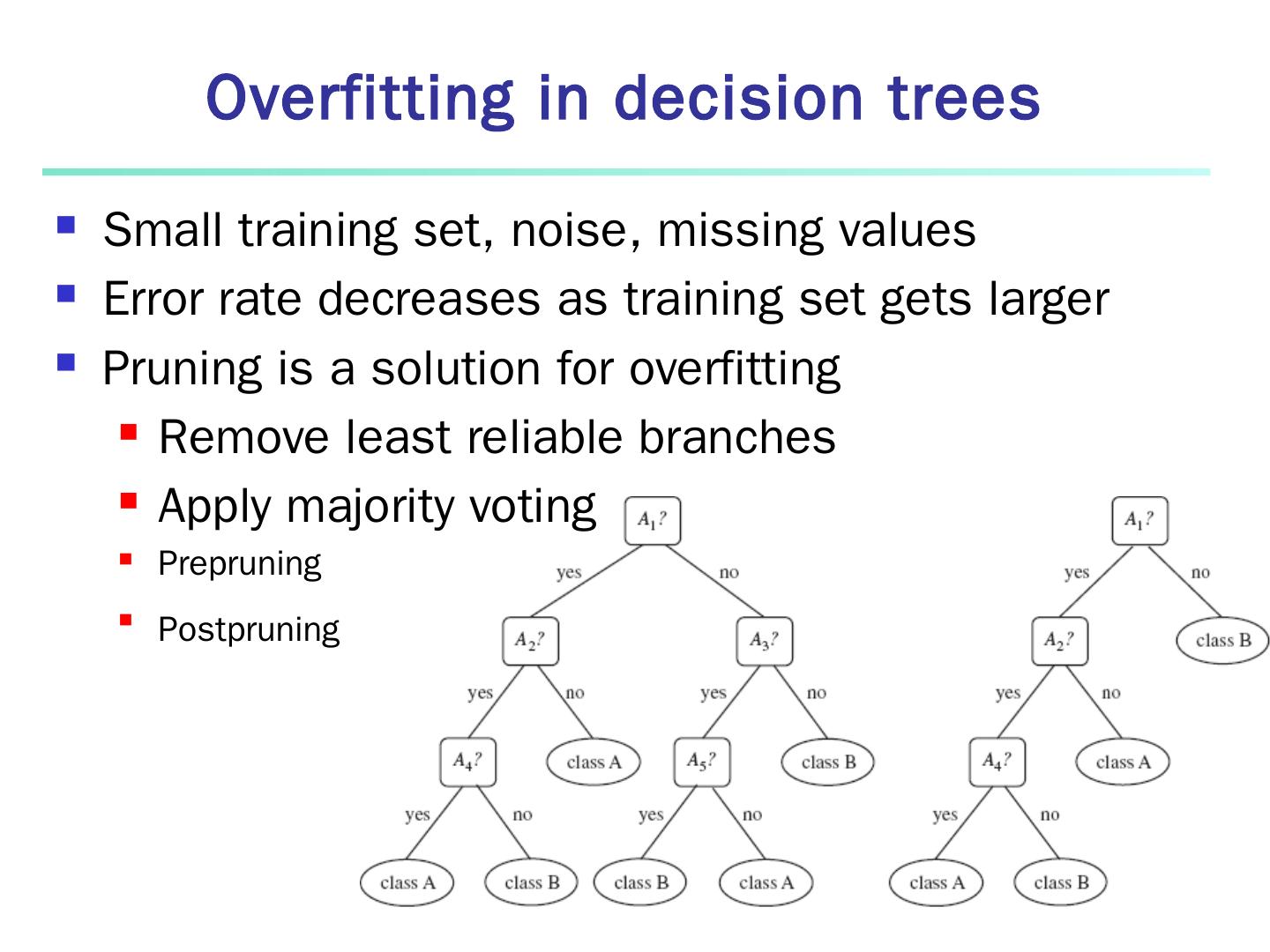 Overfitting in decision trees

Small training set, noise, missing values

Error rate decreases as training set gets larger

Pruning is a solution for overfitting

Remove least reliable branches

Apply majority voting

Prepruning

Postpruning

$A_1?$

yes

no

$A_2?$

$A_3?$

yes

no

yes

no

$A_4?$

class A

$A_5?$

class B

yes

no

yes

no

class A

class B

class B

class A

$A_1?$

yes

no

$A_2?$

class B

yes

no

$A_4?$

class A

yes

no

class A

class B